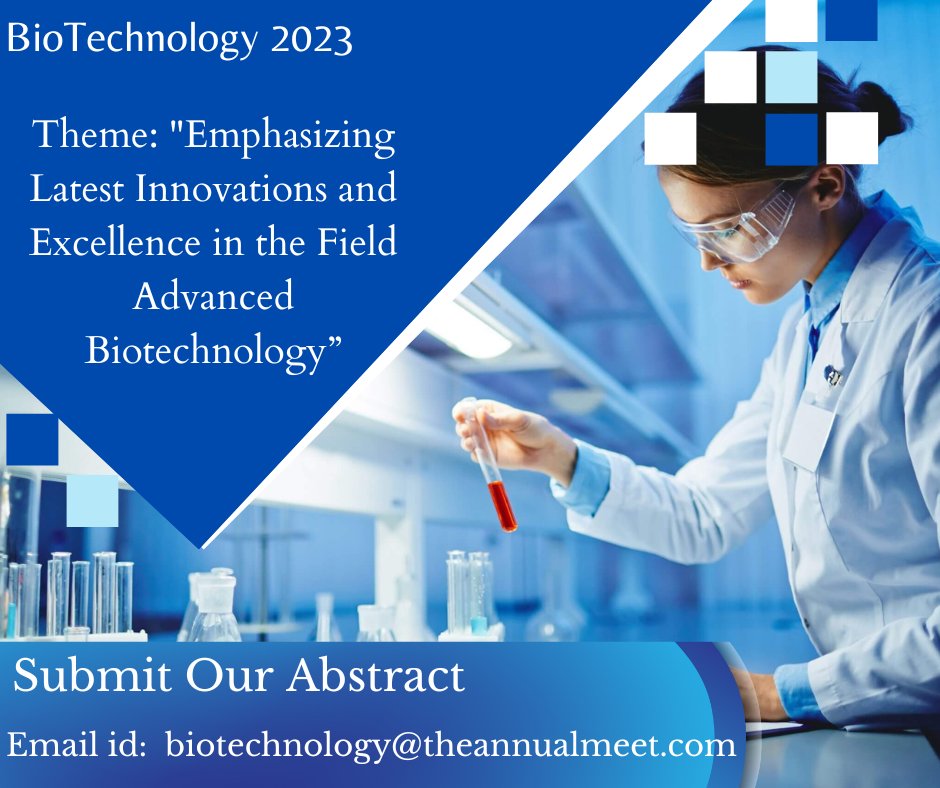 BioTechnology 2023

Theme: "Emphasizing Latest Innovations and Excellence in the Field Advanced Biotechnology”

Submit Our Abstract

Email id: biotechnology@theannualmeet.com